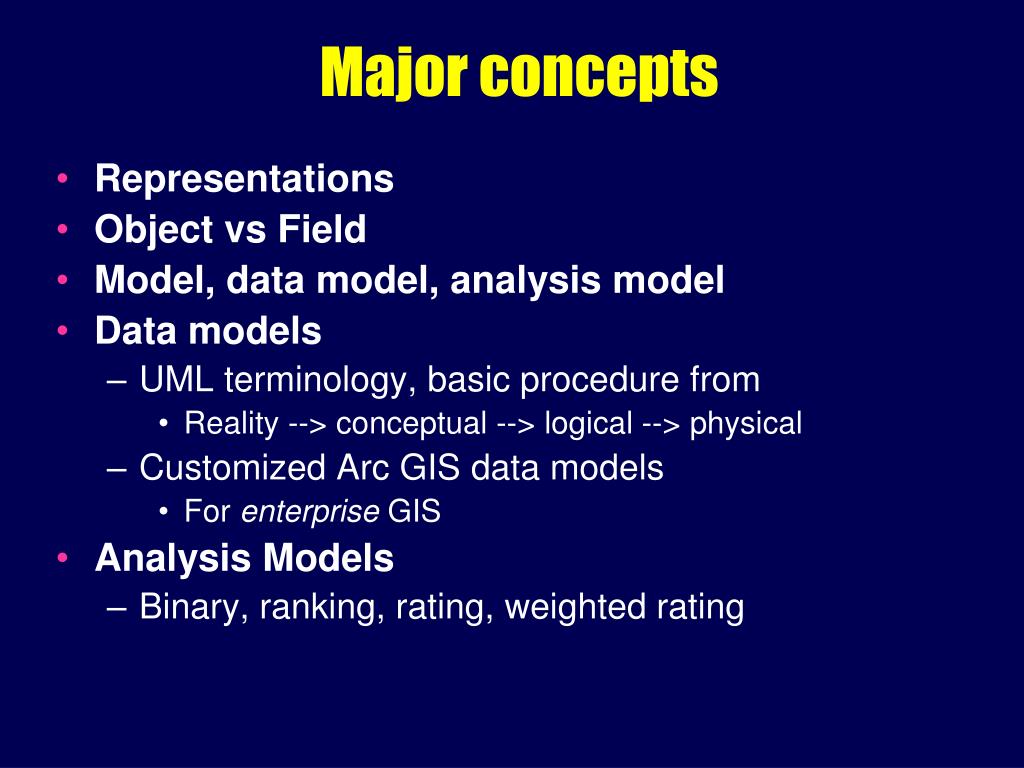 Major concepts

• Representations
• Object vs Field
• Model, data model, analysis model
• Data models
– UML terminology, basic procedure from
• Reality --> conceptual --> logical --> physical
– Customized Arc GIS data models
• For enterprise GIS
• Analysis Models
– Binary, ranking, rating, weighted rating